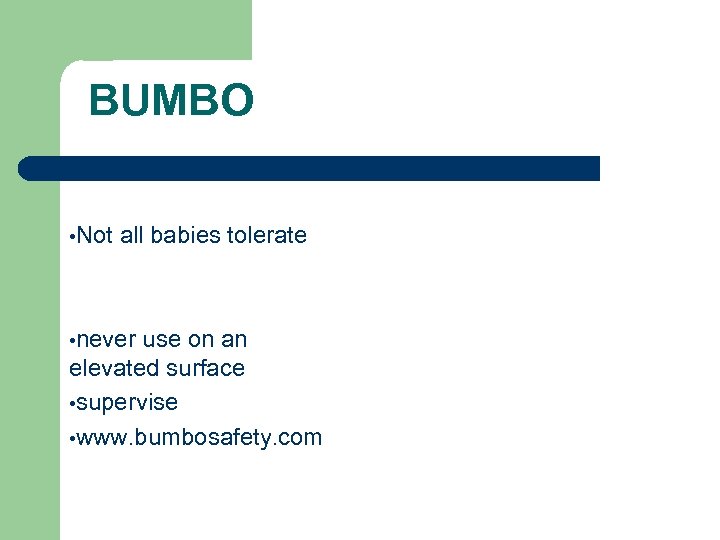 BUMBO

•Not all babies tolerate

•never use on an elevated surface
•supervise
•www.bumbosafety.com